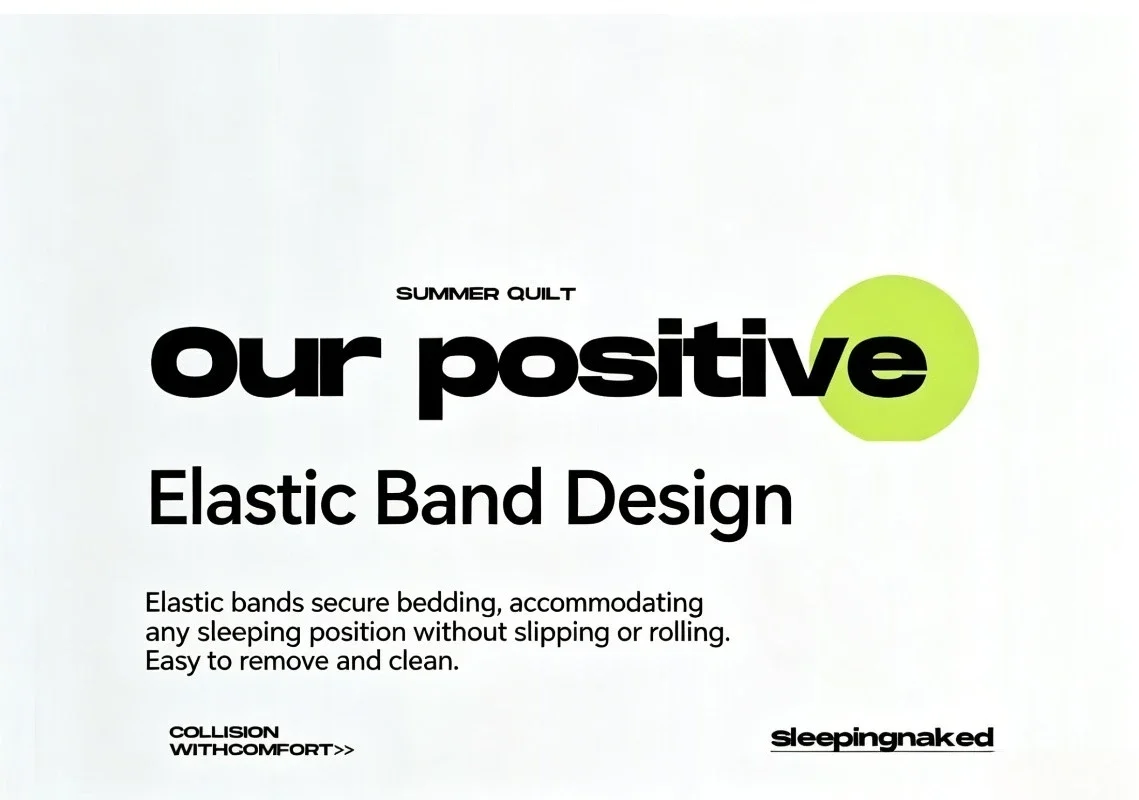 SUMMER QUILT

Our positive

Elastic Band Design

Elastic bands secure bedding, accommodating any sleeping position without slipping or rolling. Easy to remove and clean.

COLLISION
WITHCOMFORT>>

sleepingnaked